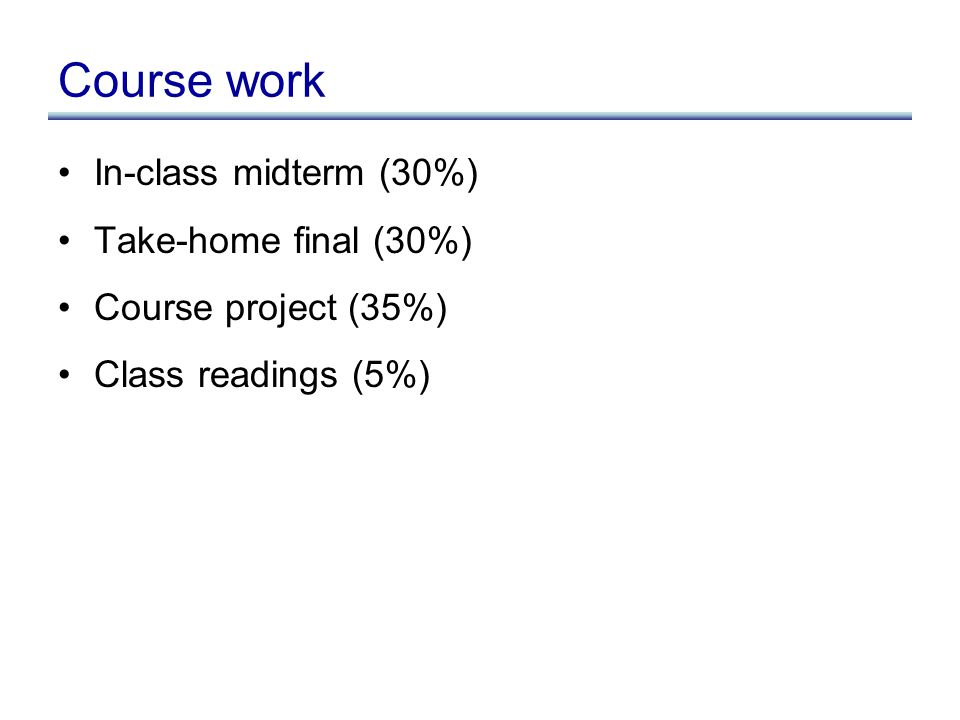 Course work

• In-class midterm (30%)
• Take-home final (30%)
• Course project (35%)
• Class readings (5%)